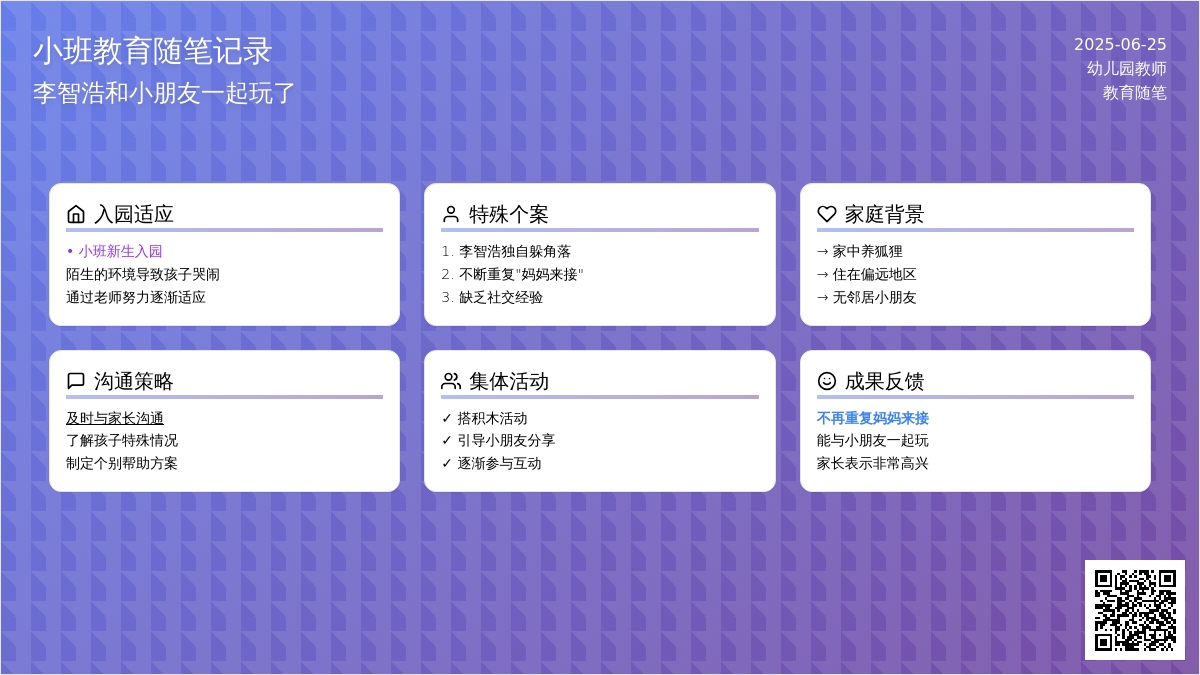 小班教育随笔记录
李智浩和小朋友一起玩了

2025-06-25
幼儿园教师
教育随笔

入园适应
• 小班新生入园
陌生的环境导致孩子哭闹
通过老师努力逐渐适应

特殊个案
1. 李智浩独自躲角落
2. 不断重复"妈妈来接"
3. 缺乏社交经验

家庭背景
→ 家中养狐狸
→ 住在偏远地区
→ 无邻居小朋友

沟通策略
及时与家长沟通
了解孩子特殊情况
制定个别帮助方案

集体活动
✓ 搭积木活动
✓ 引导小朋友分享
✓ 逐渐参与互动

成果反馈
不再重复妈妈来接
能与小朋友一起玩
家长表示非常高兴